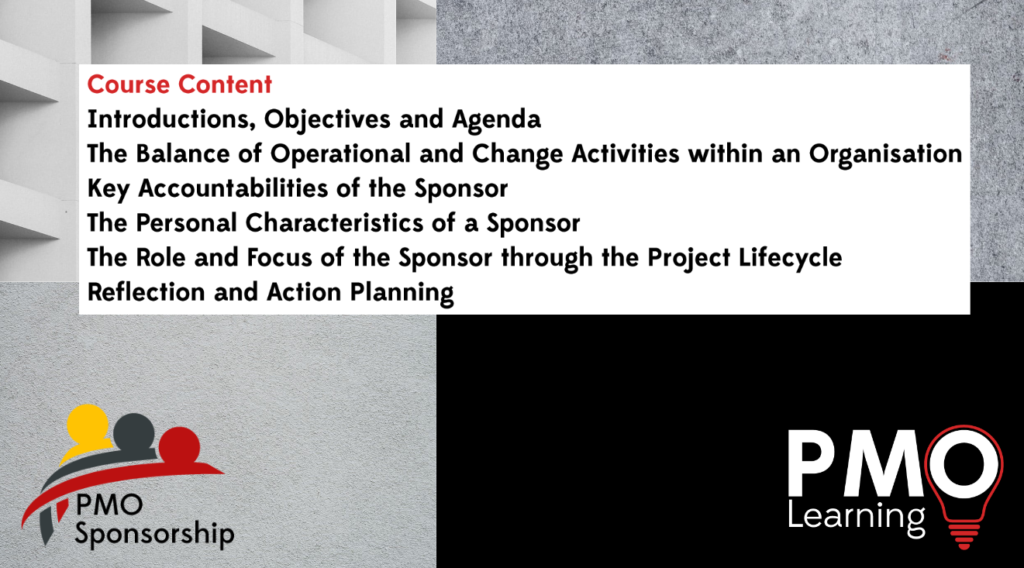 Course Content
Introductions, Objectives and Agenda
The Balance of Operational and Change Activities within an Organisation
Key Accountabilities of the Sponsor
The Personal Characteristics of a Sponsor
The Role and Focus of the Sponsor through the Project Lifecycle
Reflection and Action Planning

PMO Sponsorship

PMO Learning